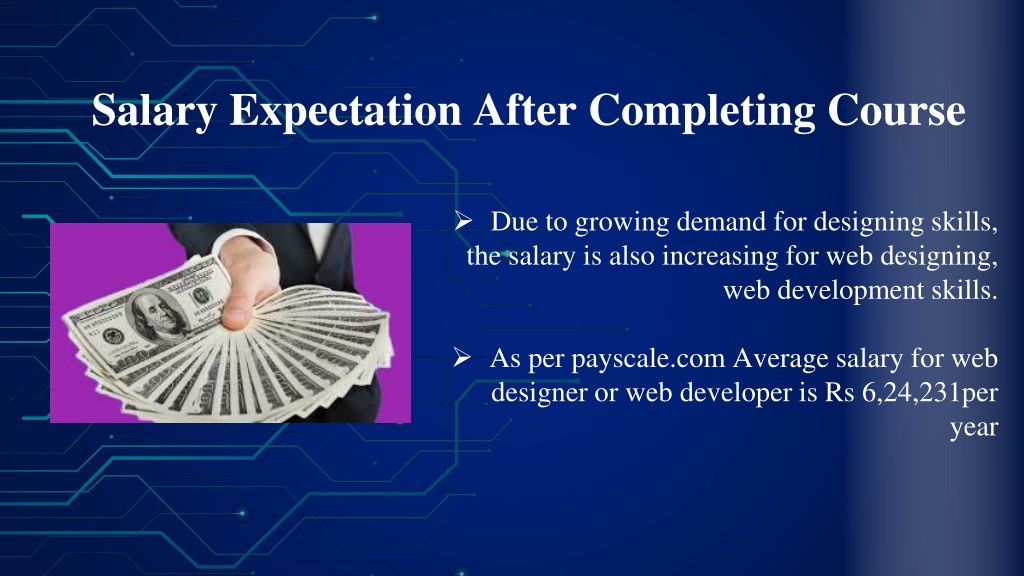 Salary Expectation After Completing Course

➢ Due to growing demand for designing skills, the salary is also increasing for web designing, web development skills.

➢ As per payscale.com Average salary for web designer or web developer is Rs 6,24,231per year